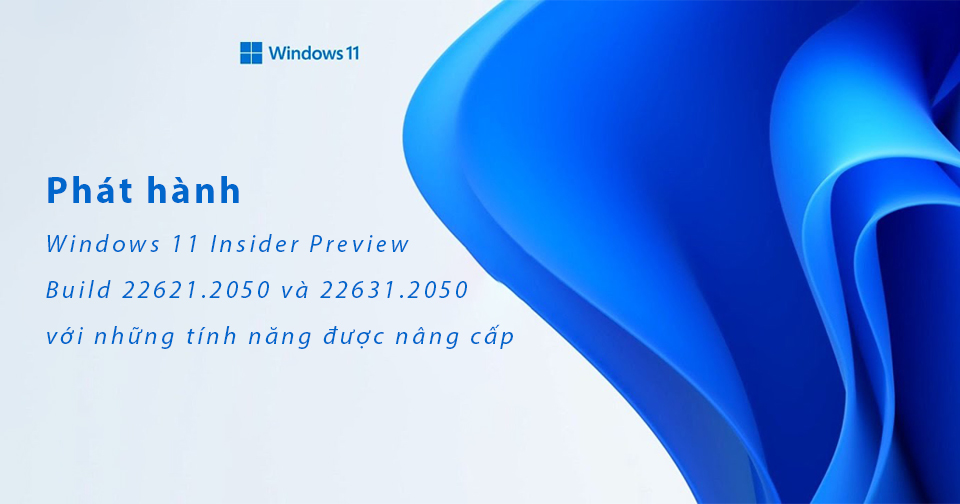 Windows 11

Phát hành

Windows 11 Insider Preview Build 22621.2050 và 22631.2050 với những tính năng được nâng cấp